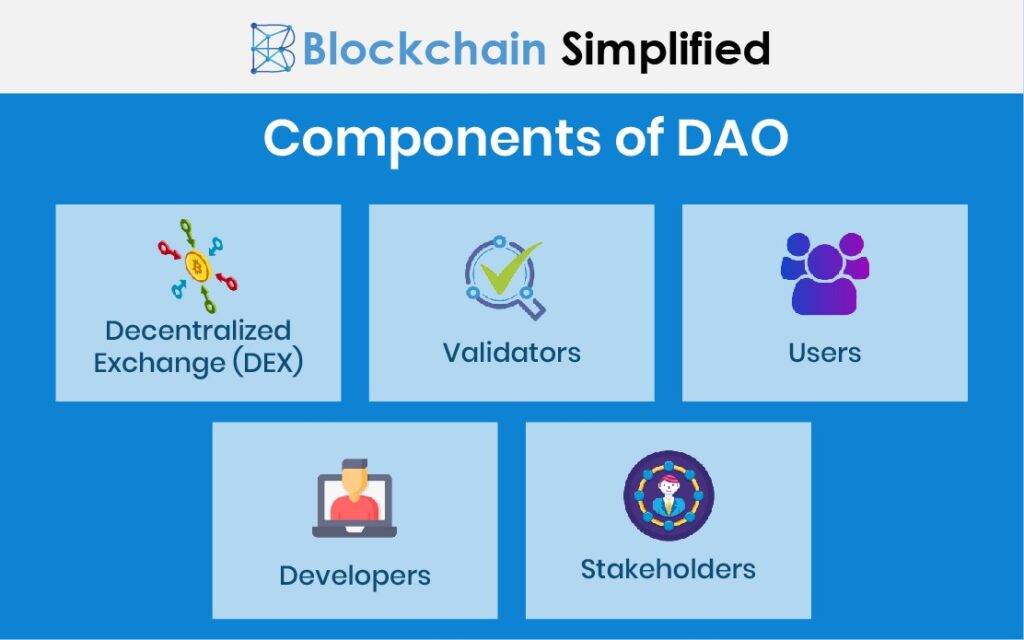 Blockchain Simplified

Components of DAO

Decentralized Exchange (DEX)

Validators

Users

Developers

Stakeholders